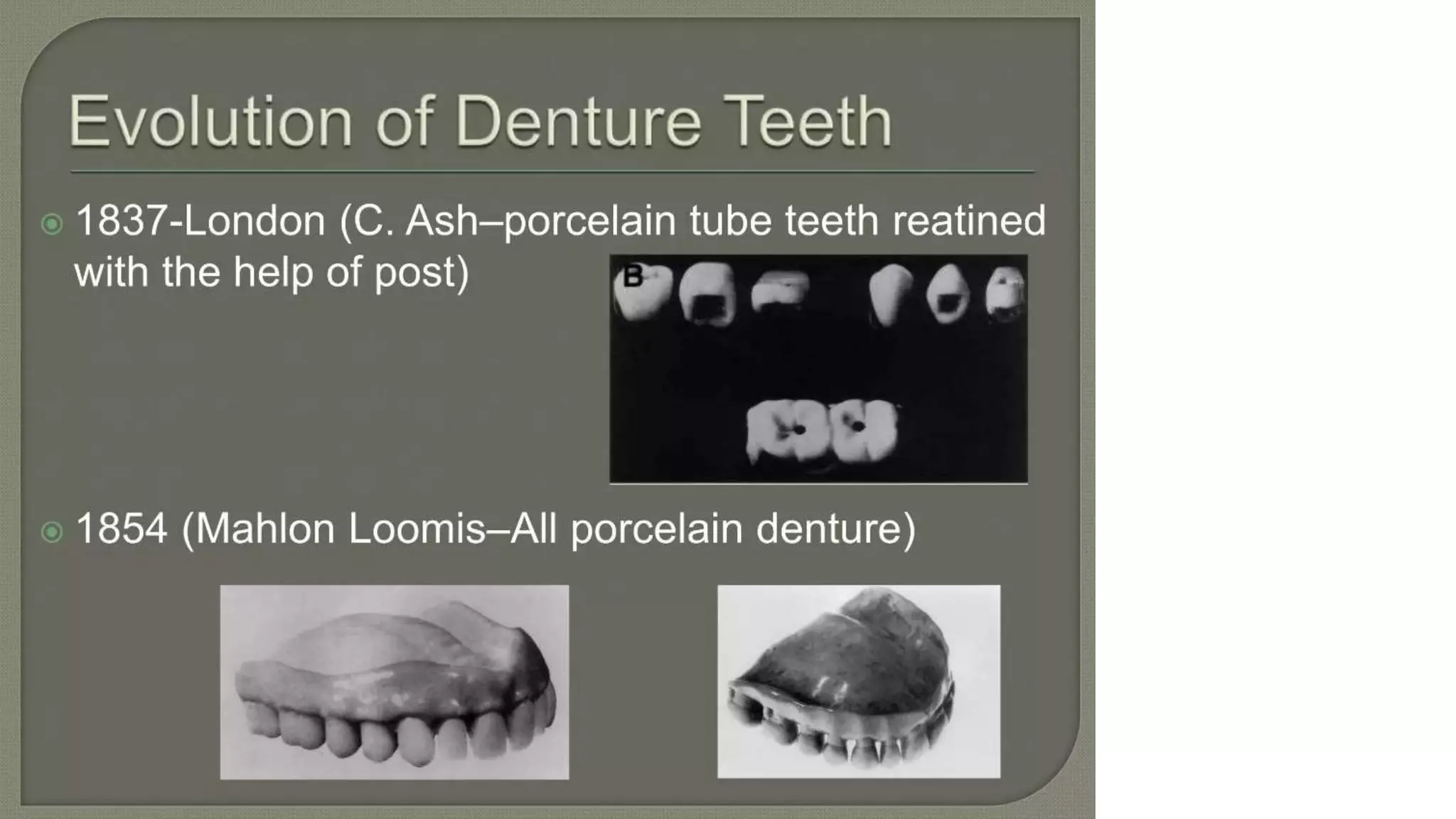 Evolution of Denture Teeth

1837-London (C. Ash–porcelain tube teeth reatined with the help of post)

B

1854 (Mahlon Loomis–All porcelain denture)